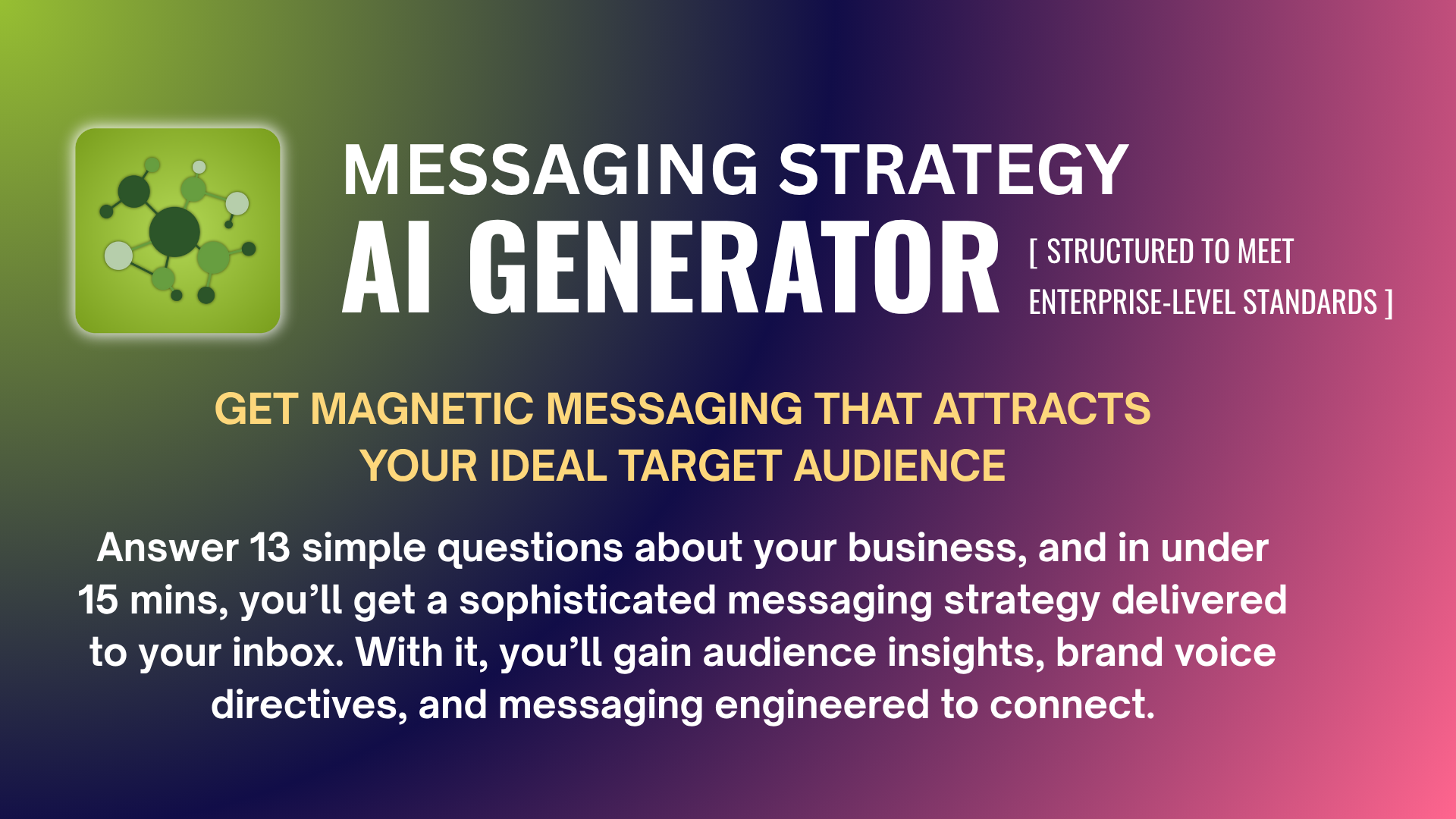 MESSAGING STRATEGY
AI GENERATOR [ STRUCTURED TO MEET ENTERPRISE-LEVEL STANDARDS ]

GET MAGNETIC MESSAGING THAT ATTRACTS YOUR IDEAL TARGET AUDIENCE

Answer 13 simple questions about your business, and in under 15 mins, you'll get a sophisticated messaging strategy delivered to your inbox. With it, you'll gain audience insights, brand voice directives, and messaging engineered to connect.